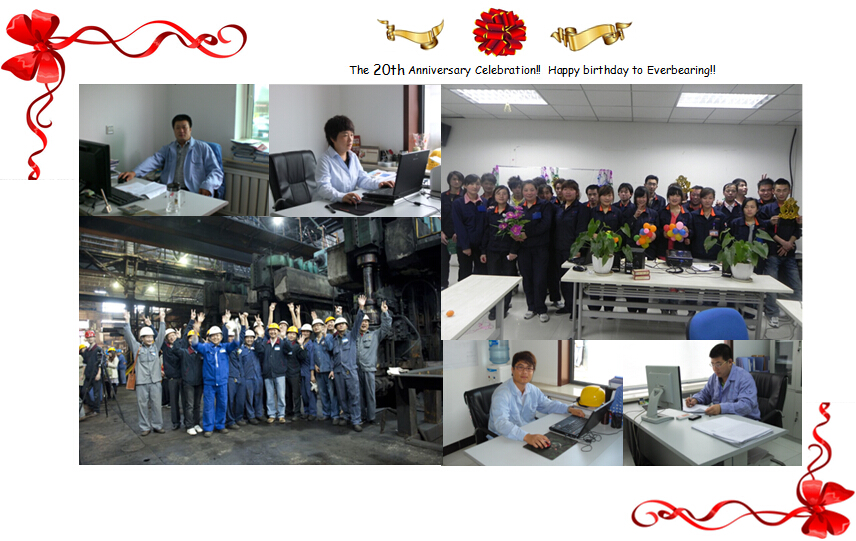 The 20th Anniversary Celebration!! Happy birthday to Everbearing!!